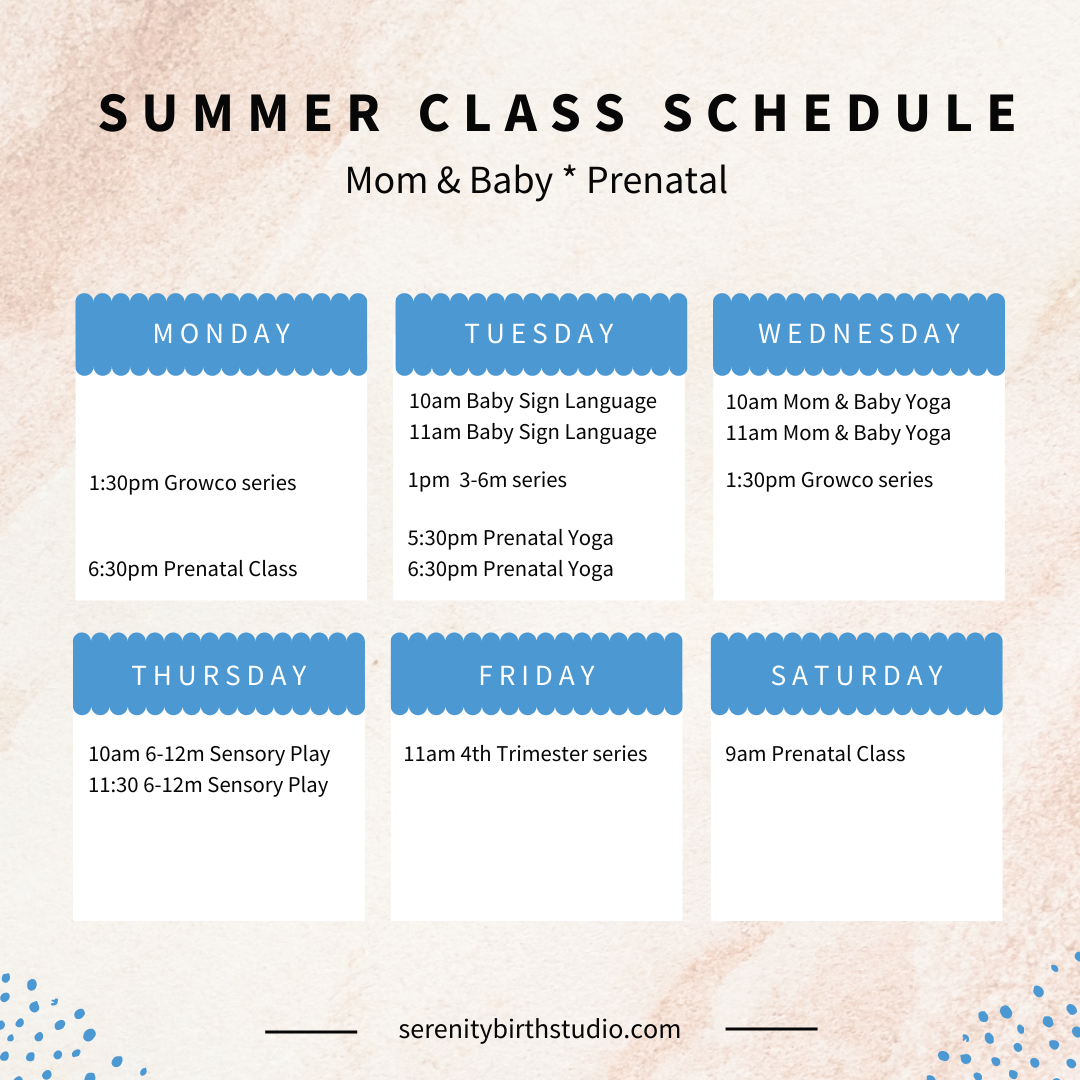 SUMMER CLASS SCHEDULE
Mom & Baby * Prenatal

MONDAY

1:30pm Growco series

6:30pm Prenatal Class

TUESDAY

10am Baby Sign Language
11am Baby Sign Language

1pm 3-6m series

5:30pm Prenatal Yoga
6:30pm Prenatal Yoga

WEDNESDAY

10am Mom & Baby Yoga
11am Mom & Baby Yoga

1:30pm Growco series

THURSDAY

10am 6-12m Sensory Play
11:30 6-12m Sensory Play

FRIDAY

11am 4th Trimester series

SATURDAY

9am Prenatal Class

serenitybirthstudio.com